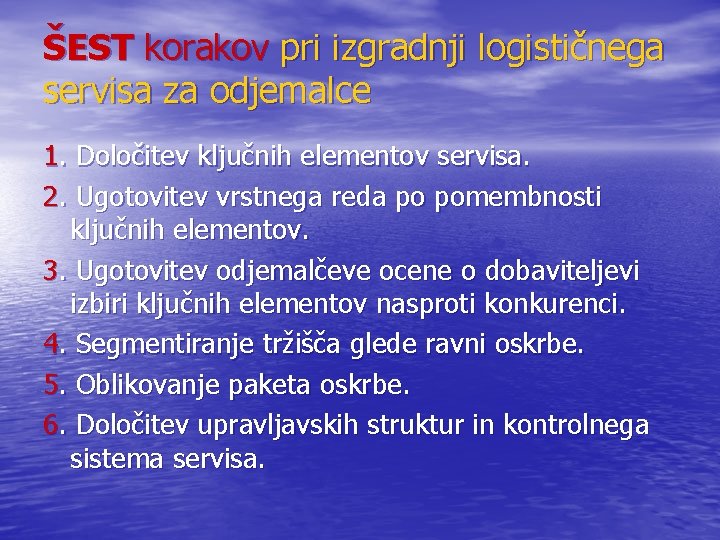 ŠEST korakov pri izgradnji logističnega servisa za odjemalce

1. Določitev ključnih elementov servisa.
2. Ugotovitev vrstnega reda po pomembnosti ključnih elementov.
3. Ugotovitev odjemalčeve ocene o dobaviteljevi izbiri ključnih elementov nasproti konkurenci.
4. Segmentiranje tržišča glede ravni oskrbe.
5. Oblikovanje paketa oskrbe.
6. Določitev upravljavskih struktur in kontrolnega sistema servisa.